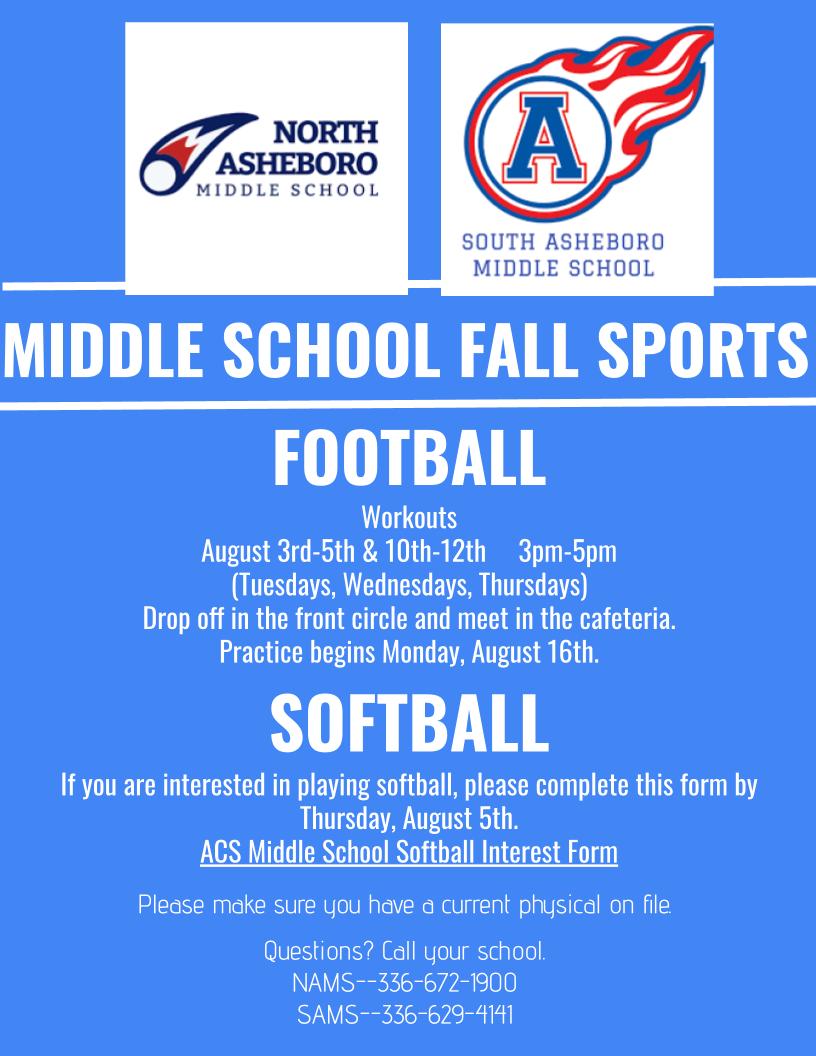 NORTH ASHEBORO
MIDDLE SCHOOL

A
SOUTH ASHEBORO
MIDDLE SCHOOL

MIDDLE SCHOOL FALL SPORTS

FOOTBALL

Workouts
August 3rd-5th & 10th-12th 3pm-5pm
(Tuesdays, Wednesdays, Thursdays)
Drop off in the front circle and meet in the cafeteria.
Practice begins Monday, August 16th.

SOFTBALL

If you are interested in playing softball, please complete this form by Thursday, August 5th.
ACS Middle School Softball Interest Form

Please make sure you have a current physical on file.

Questions? Call your school.
NAMS--336-672-1900
SAMS--336-629-4141